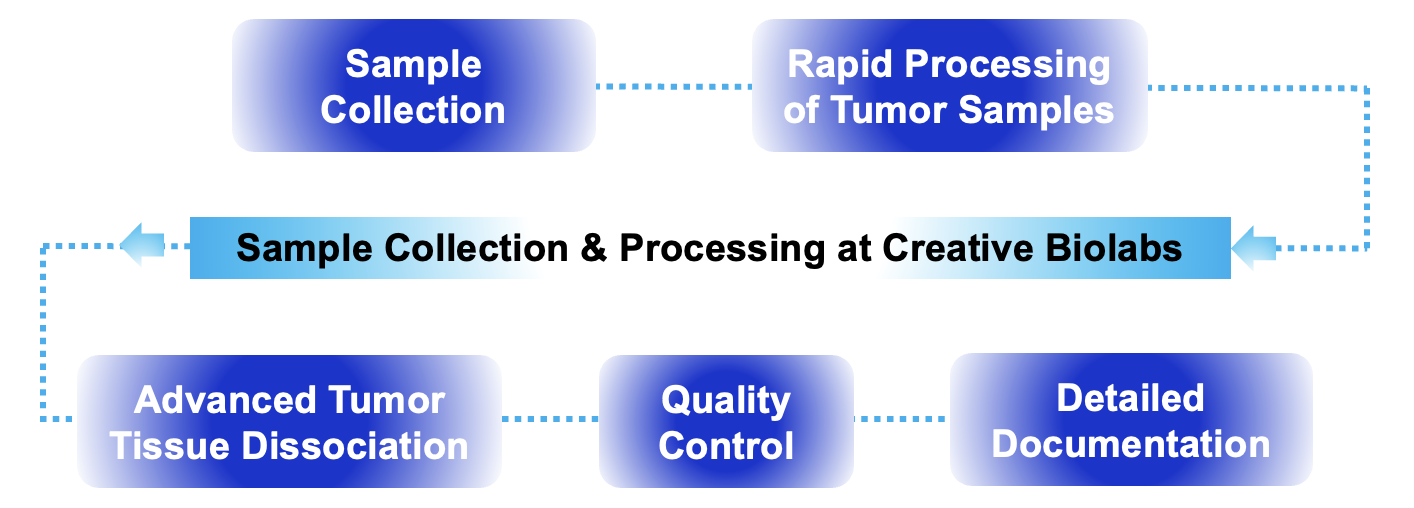 Sample Collection

Rapid Processing of Tumor Samples

Sample Collection & Processing at Creative Biolabs

Advanced Tumor Tissue Dissociation

Quality Control

Detailed Documentation